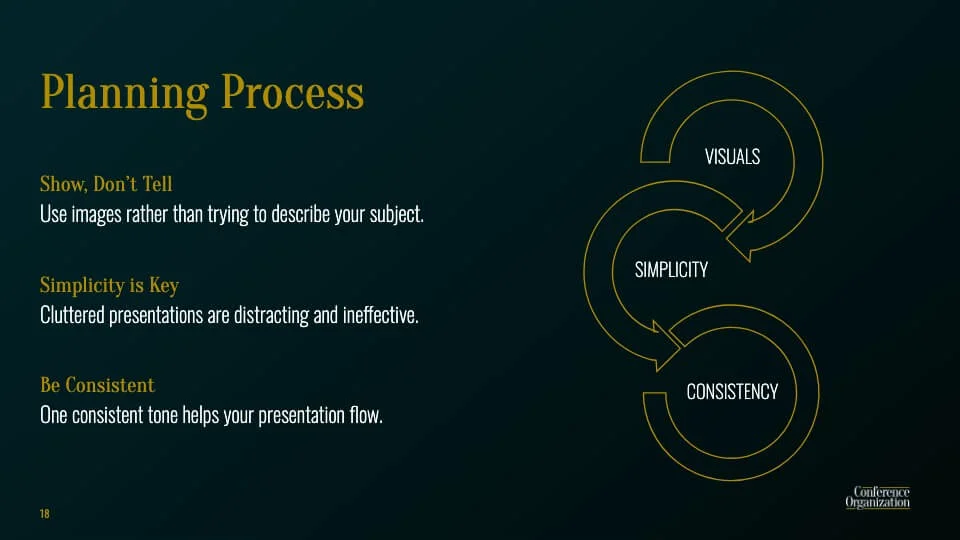 Planning Process

Show, Don't Tell
Use images rather than trying to describe your subject.

Simplicity is Key
Cluttered presentations are distracting and ineffective.

Be Consistent
One consistent tone helps your presentation flow.

VISUALS

SIMPLICITY

CONSISTENCY

18

Conference Organization